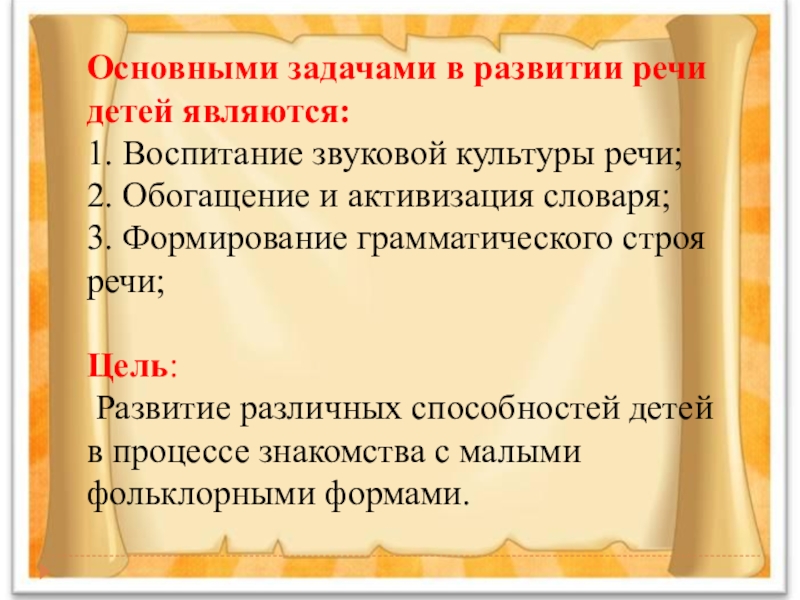 Основными задачами в развитии речи детей являются:
1. Воспитание звуковой культуры речи;
2. Обогащение и активизация словаря;
3. Формирование грамматического строя речи;

Цель:
Развитие различных способностей детей в процессе знакомства с малыми фольклорными формами.